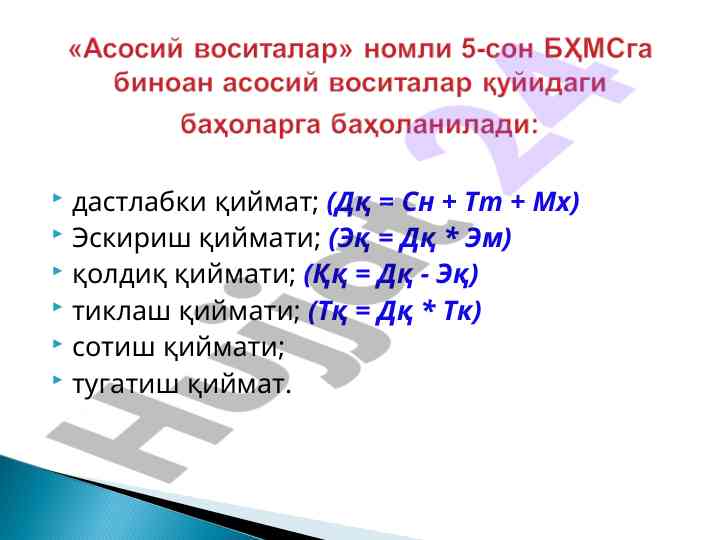 «Асосий воситалар» номли 5-сон БҲМСга биноан асосий воситалар қуйидаги баҳоларга баҳоланилади:

дастлабки қиймат; (Дқ = Сн + Тт + Мх)
Эскириш қиймати; (Эқ = Дқ * Эм)
қолдиқ қиймати; (Ққ = Дқ - Эқ)
тиклаш қиймати; (Тқ = Дқ * Тк)
сотиш қиймати;
тугатиш қиймат.

Hujjat 24